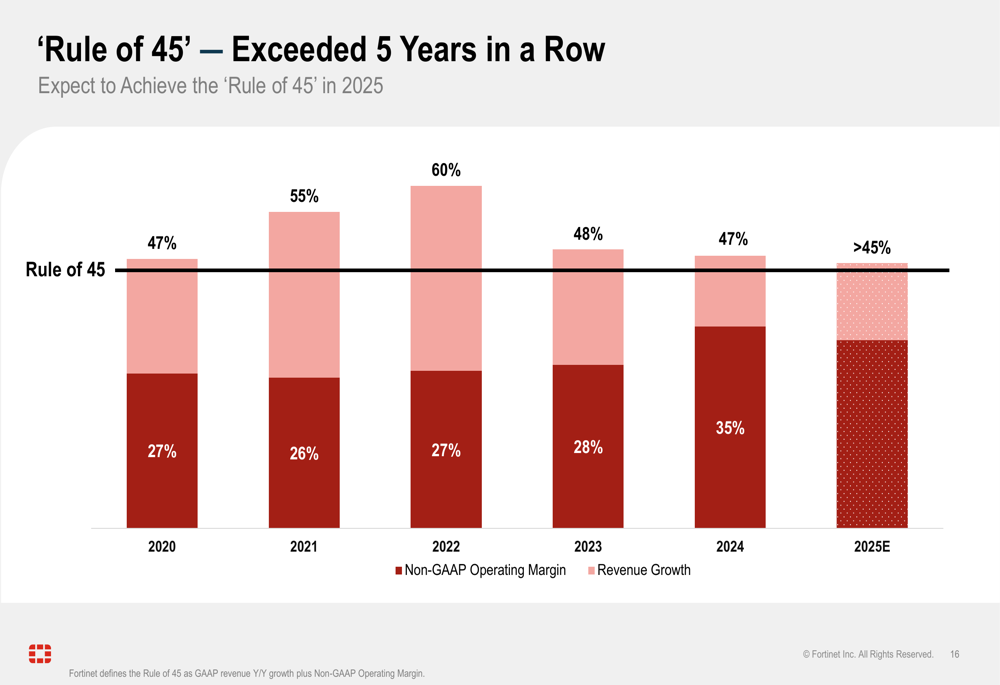 ‘Rule of 45’ – Exceeded 5 Years in a Row
Expect to Achieve the ‘Rule of 45’ in 2025

Rule of 45

47%
55%
60%
48%
47%
>45%

27%
26%
27%
28%
35%

2020
2021
2022
2023
2024
2025E

Non-GAAP Operating Margin
Revenue Growth

© Fortinet Inc. All Rights Reserved. 16

Fortinet defines the Rule of 45 as GAAP revenue Y/Y growth plus Non-GAAP Operating Margin.